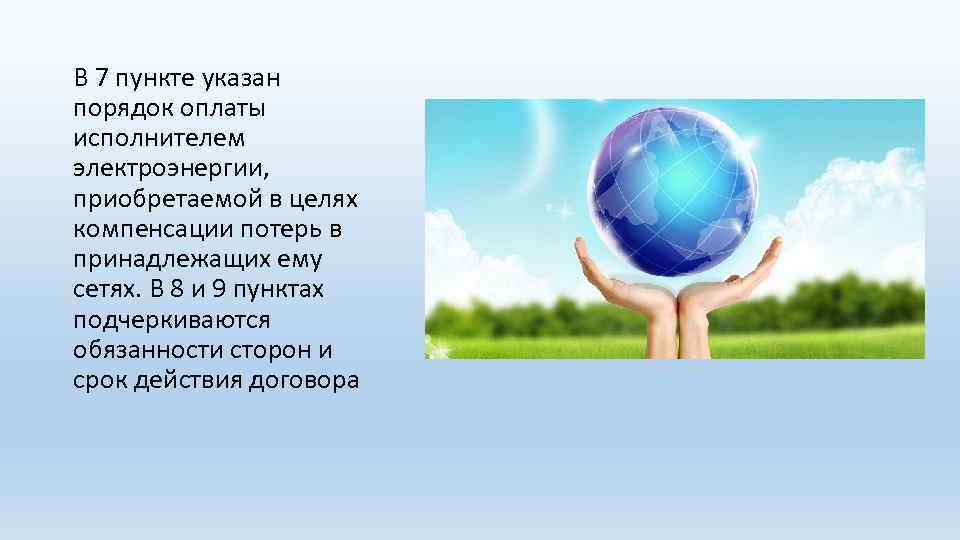 В 7 пункте указан порядок оплаты исполнителем электроэнергии, приобретаемой в целях компенсации потерь в принадлежащих ему сетях. В 8 и 9 пунктах подчеркиваются обязанности сторон и срок действия договора